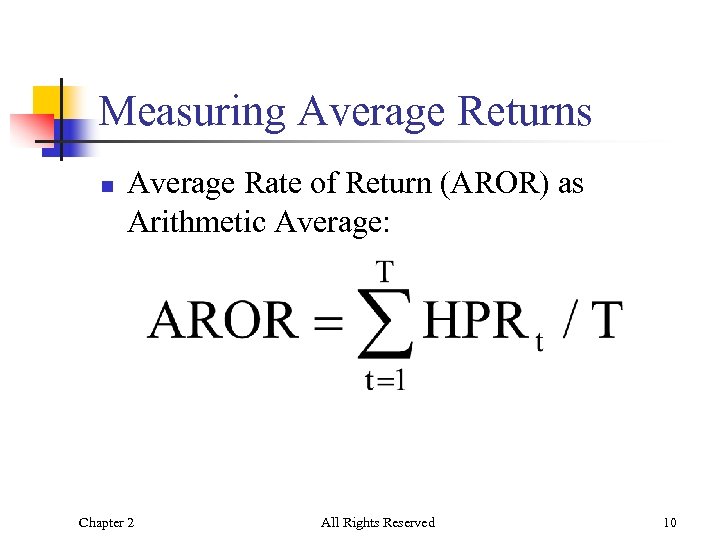 Measuring Average Returns

Average Rate of Return (AROR) as Arithmetic Average:

$AROR = \sum_{t=1}^{T} HPR_t / T$

Chapter 2

All Rights Reserved

10